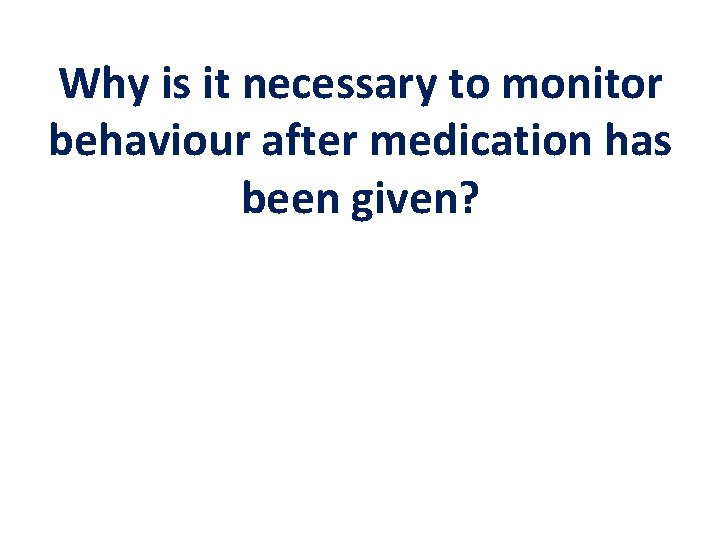 Why is it necessary to monitor behaviour after medication has been given?